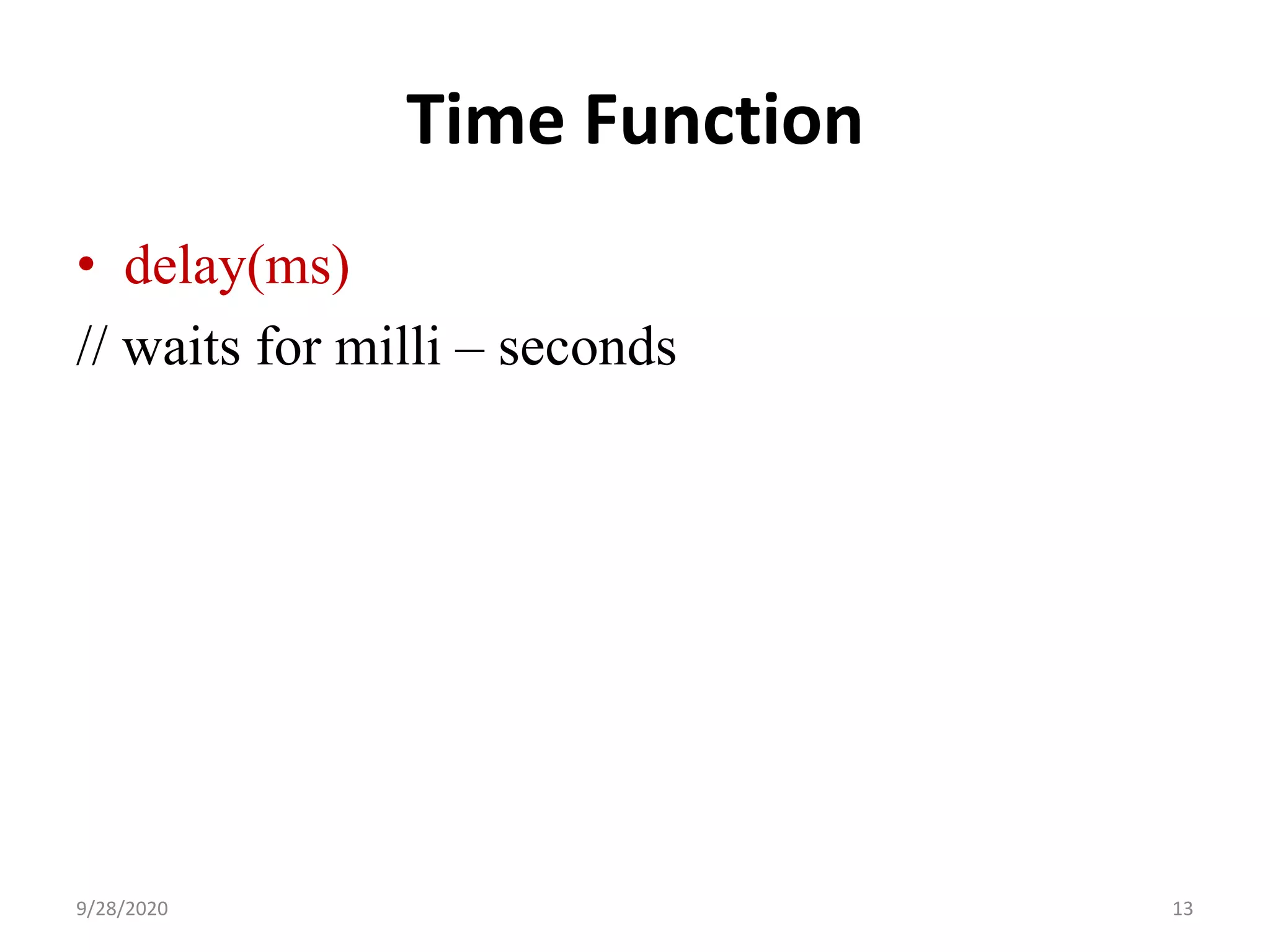 Time Function

• delay(ms)

// waits for milli – seconds

9/28/2020

13